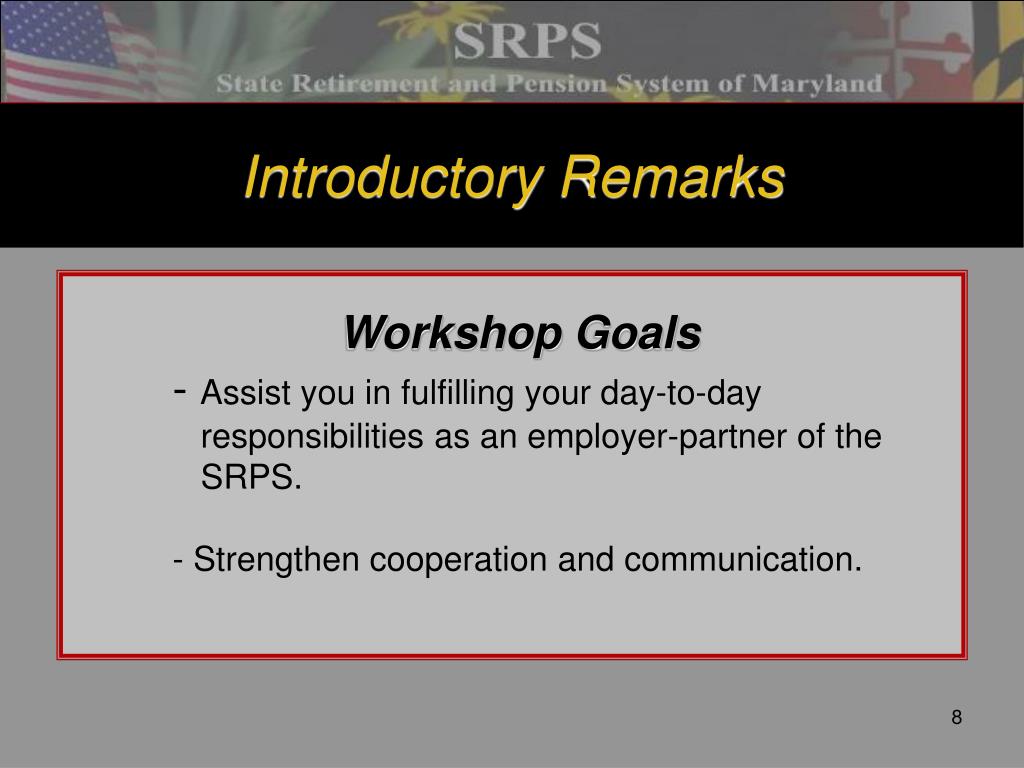 SRPS
State Retirement and Pension System of Maryland

Introductory Remarks

Workshop Goals

- Assist you in fulfilling your day-to-day responsibilities as an employer-partner of the SRPS.

- Strengthen cooperation and communication.

8